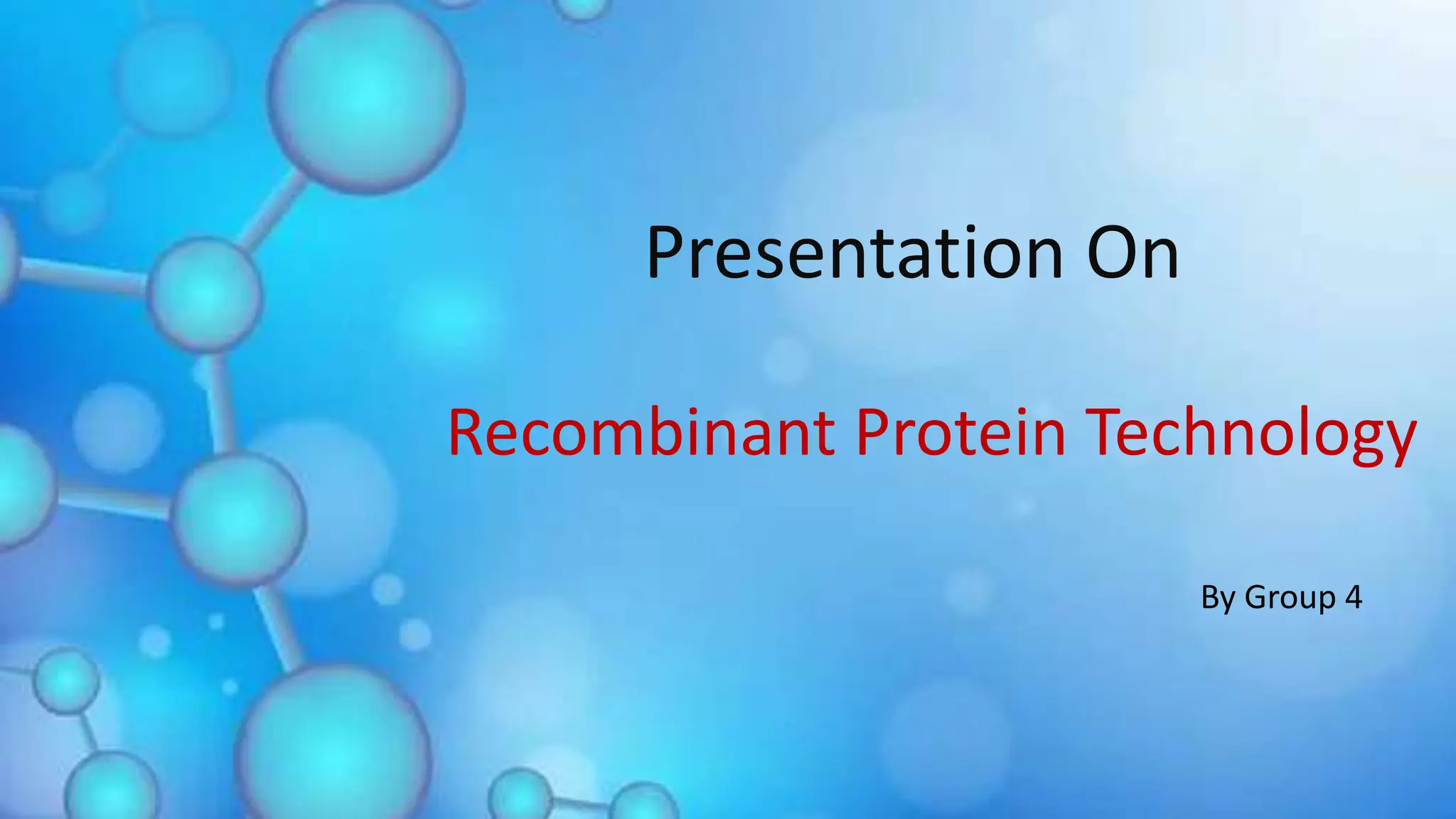 Presentation On

Recombinant Protein Technology

By Group 4